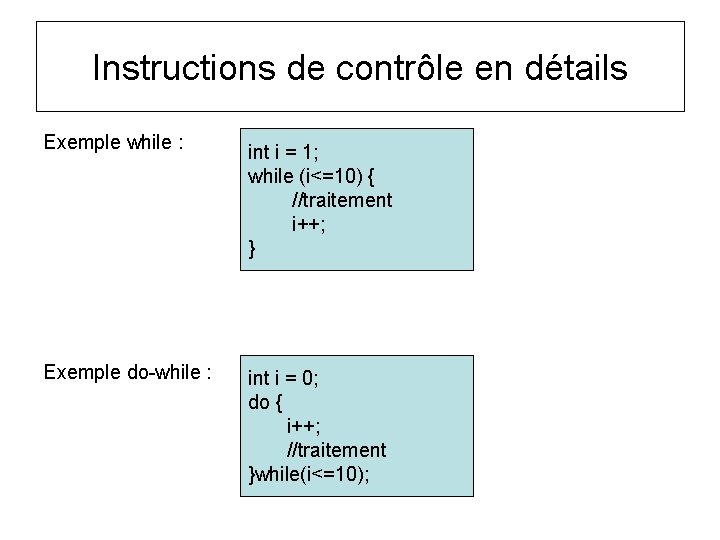 Instructions de contrôle en détails

Exemple while :

int i = 1;
while (i<=10) {
    //traitement
    i++;
}

Exemple do-while :

int i = 0;
do {
    i++;
    //traitement
}while(i<=10);